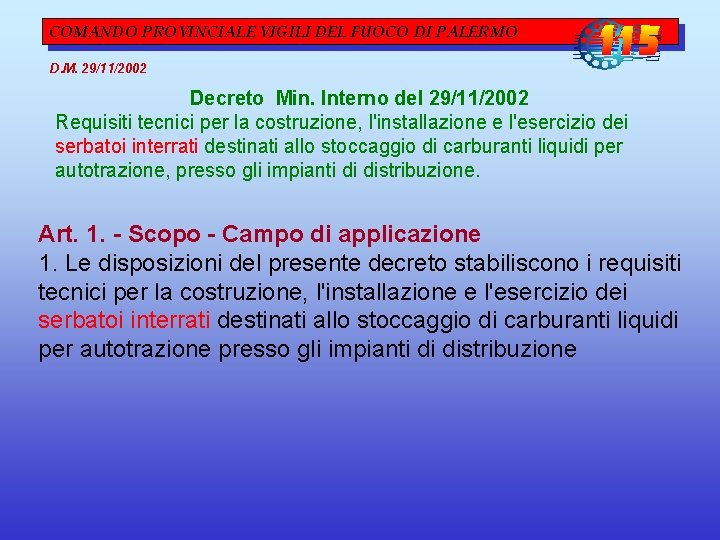 COMANDO PROVINCIALE VIGILI DEL FUOCO DI PALERMO

115

D.M. 29/11/2002

Decreto Min. Interno del 29/11/2002

Requisiti tecnici per la costruzione, l'installazione e l'esercizio dei serbatoi interrati destinati allo stoccaggio di carburanti liquidi per autotrazione, presso gli impianti di distribuzione.

Art. 1. - Scopo - Campo di applicazione

1. Le disposizioni del presente decreto stabiliscono i requisiti tecnici per la costruzione, l'installazione e l'esercizio dei serbatoi interrati destinati allo stoccaggio di carburanti liquidi per autotrazione presso gli impianti di distribuzione